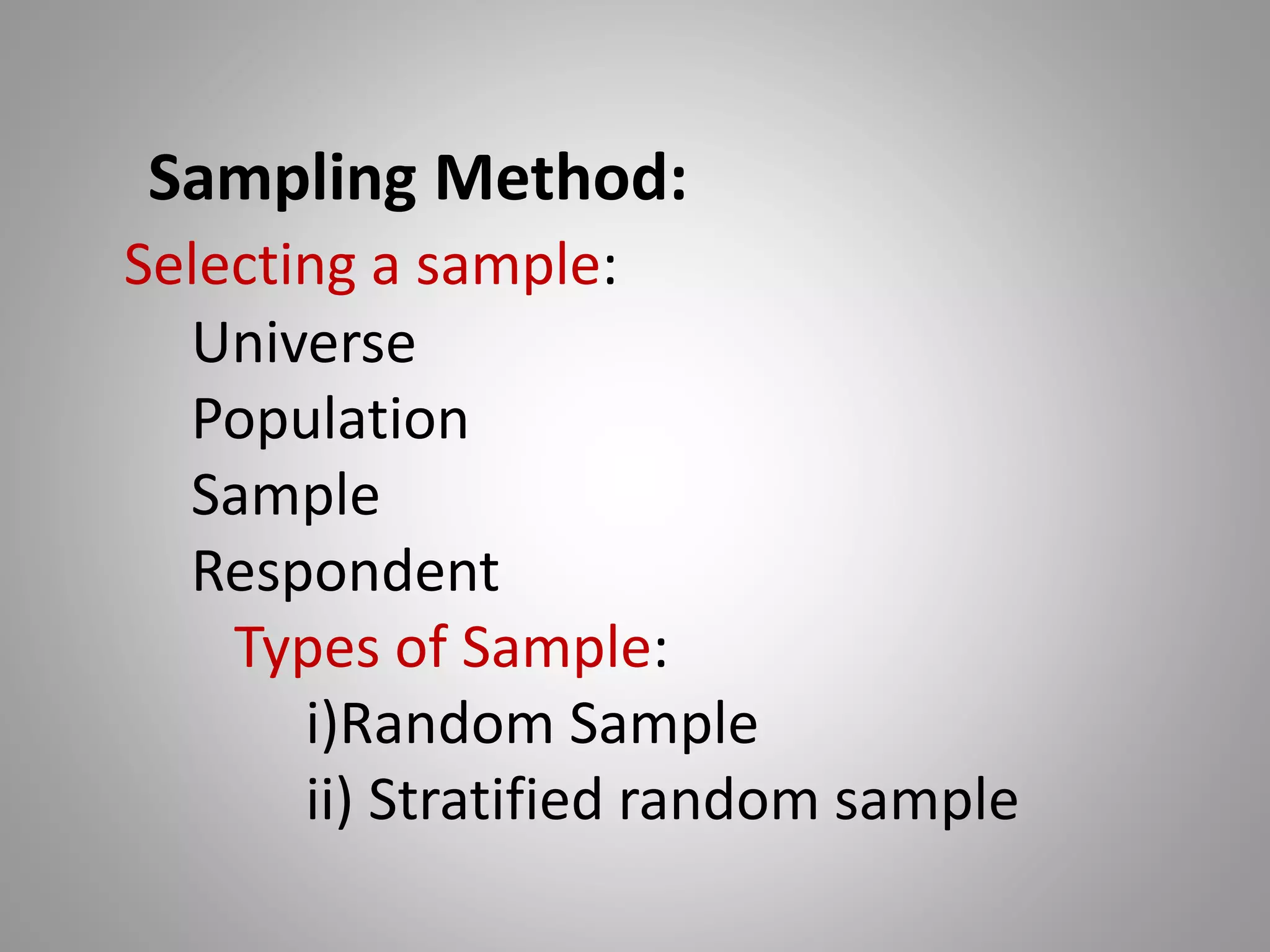 Sampling Method:

Selecting a sample:

Universe

Population

Sample

Respondent

Types of Sample:

i)Random Sample

ii) Stratified random sample